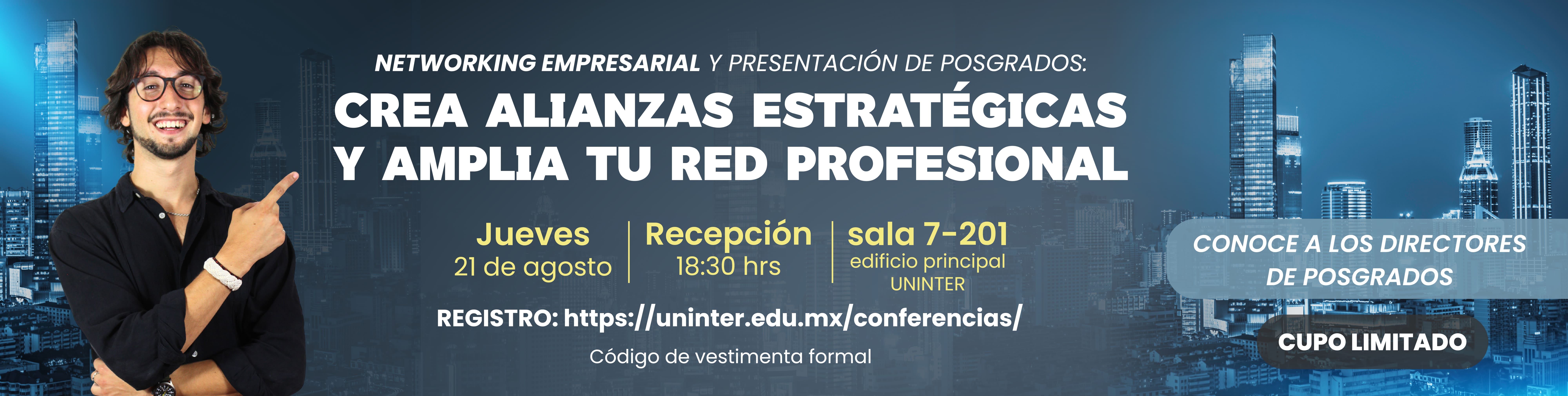 NETWORKING EMPRESARIAL Y PRESENTACIÓN DE POSGRADOS:

CREA ALIANZAS ESTRATÉGICAS Y AMPLIA TU RED PROFESIONAL

Jueves
21 de agosto

Recepción
18:30 hrs

sala 7-201
edificio principal
UNINTER

REGISTRO: https://uninter.edu.mx/conferencias/

Código de vestimenta formal

CONOCE A LOS DIRECTORES DE POSGRADOS

CUPO LIMITADO